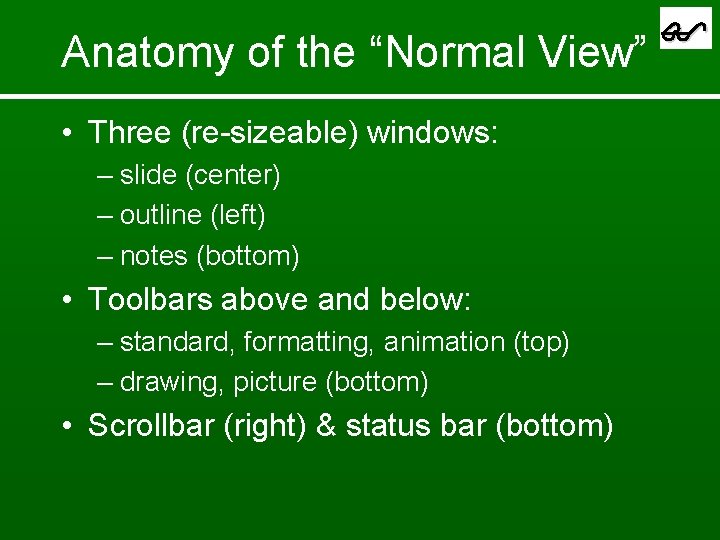 Anatomy of the “Normal View”

• Three (re-sizeable) windows:
– slide (center)
– outline (left)
– notes (bottom)
• Toolbars above and below:
– standard, formatting, animation (top)
– drawing, picture (bottom)
• Scrollbar (right) & status bar (bottom)